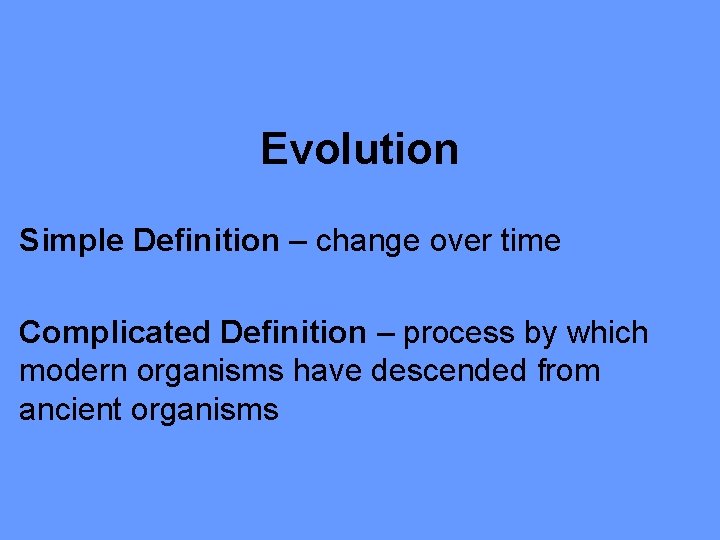 Evolution

Simple Definition – change over time

Complicated Definition – process by which modern organisms have descended from ancient organisms